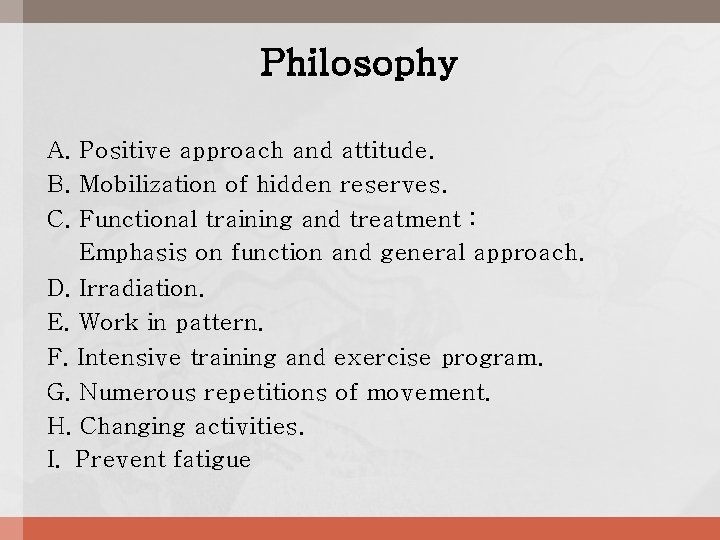 Philosophy

A. Positive approach and attitude.
B. Mobilization of hidden reserves.
C. Functional training and treatment :
Emphasis on function and general approach.
D. Irradiation.
E. Work in pattern.
F. Intensive training and exercise program.
G. Numerous repetitions of movement.
H. Changing activities.
I. Prevent fatigue